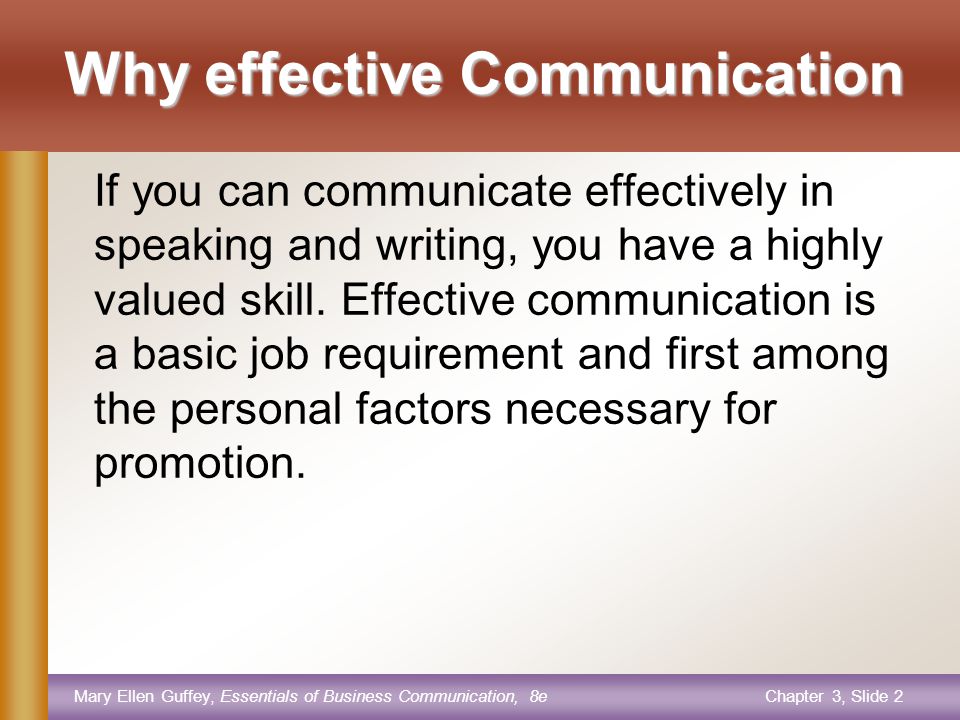 Why effective Communication

If you can communicate effectively in speaking and writing, you have a highly valued skill. Effective communication is a basic job requirement and first among the personal factors necessary for promotion.

Mary Ellen Guffey, Essentials of Business Communication, 8e

Chapter 3, Slide 2